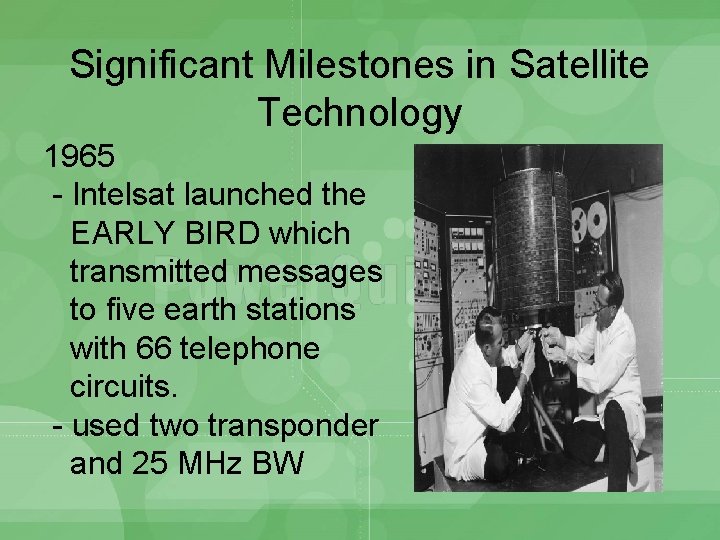 Significant Milestones in Satellite Technology

1965

- Intelsat launched the EARLY BIRD which transmitted messages to five earth stations with 66 telephone circuits.

- used two transponder and 25 MHz BW